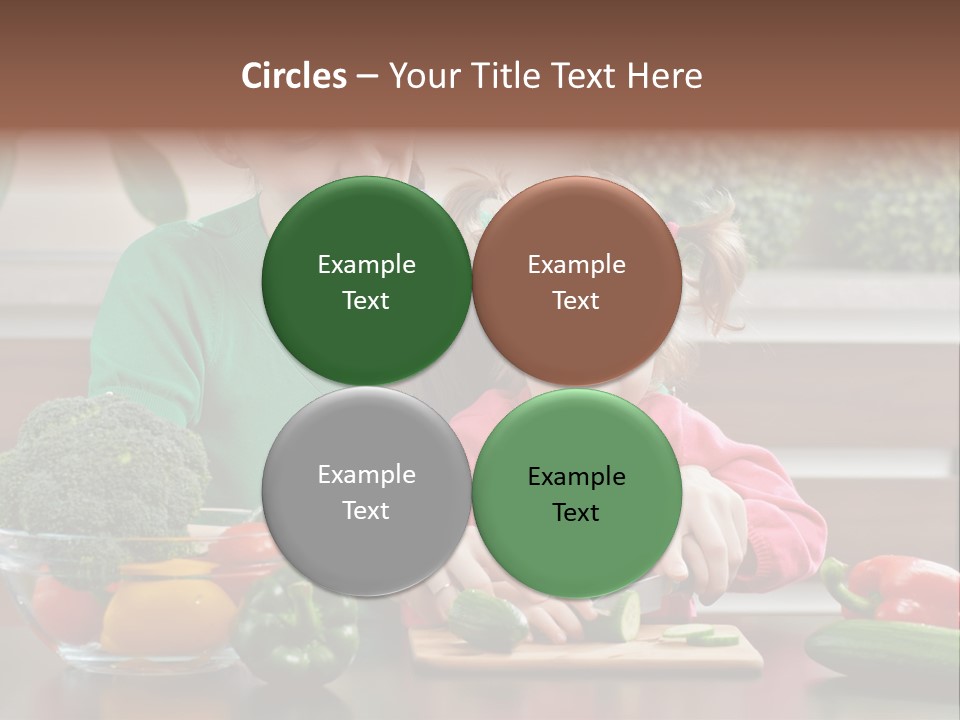 Circles – Your Title Text Here

Example Text

Example Text

Example Text

Example Text